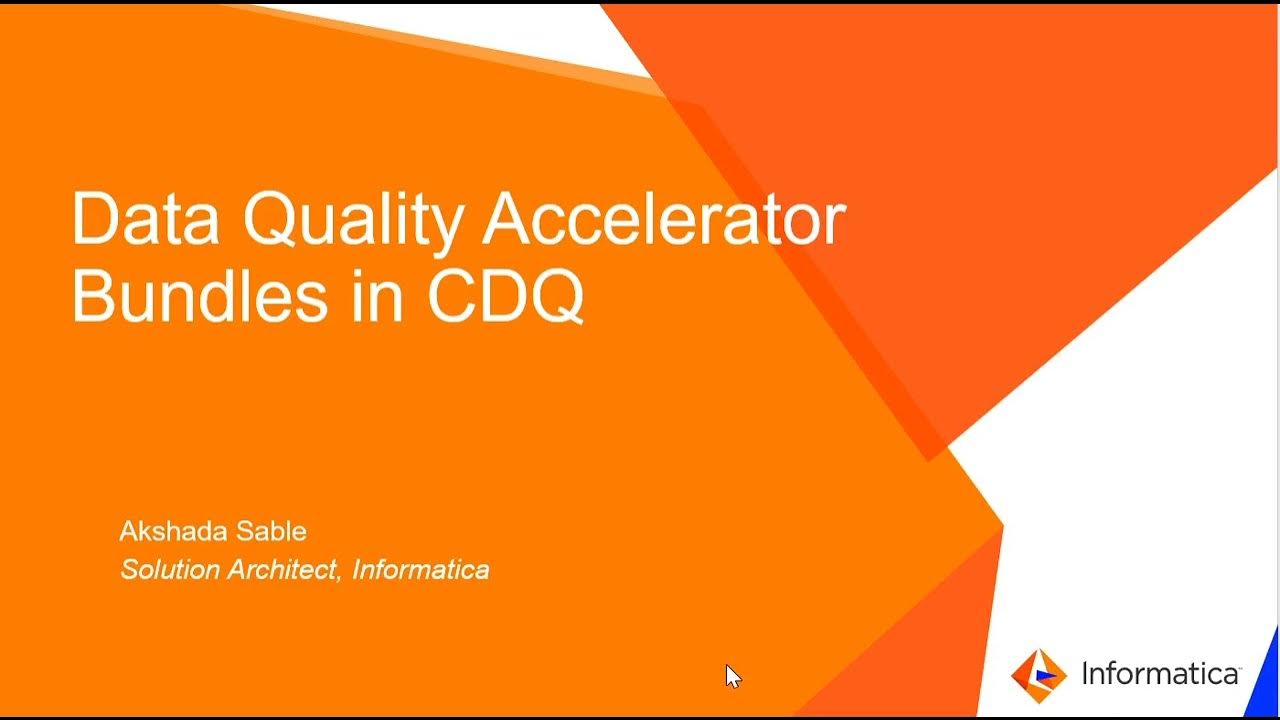 Data Quality Accelerator Bundles in CDQ

Akshada Sable
Solution Architect, Informatica

Informatica